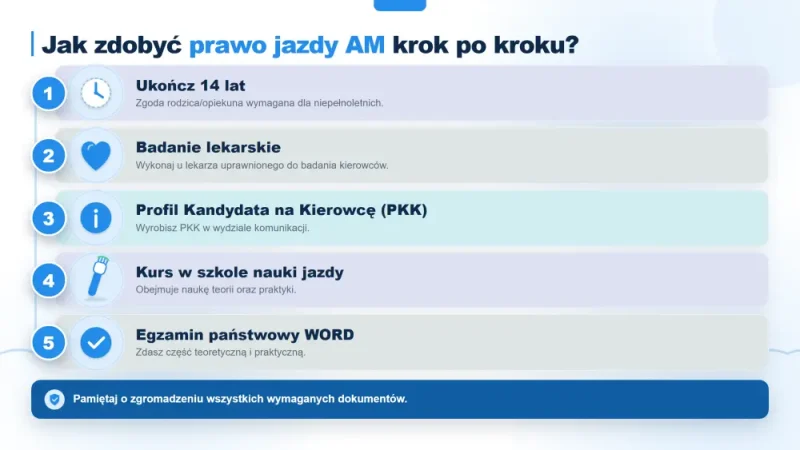 Jak zdobyć prawo jazdy AM krok po kroku?

1
Ukończ 14 lat
Zgoda rodzica/opiekuna wymagana dla niepełnoletnich.

2
Badanie lekarskie
Wykonaj u lekarza uprawnionego do badania kierowców.

3
Profil Kandydata na Kierowcę (PKK)
Wyrobisz PKK w wydziale komunikacji.

4
Kurs w szkole nauki jazdy
Obejmuje naukę teorii oraz praktyki.

5
Egzamin państwowy WORD
Zdasz część teoretyczną i praktyczną.

Pamiętaj o zgromadzeniu wszystkich wymaganych dokumentów.